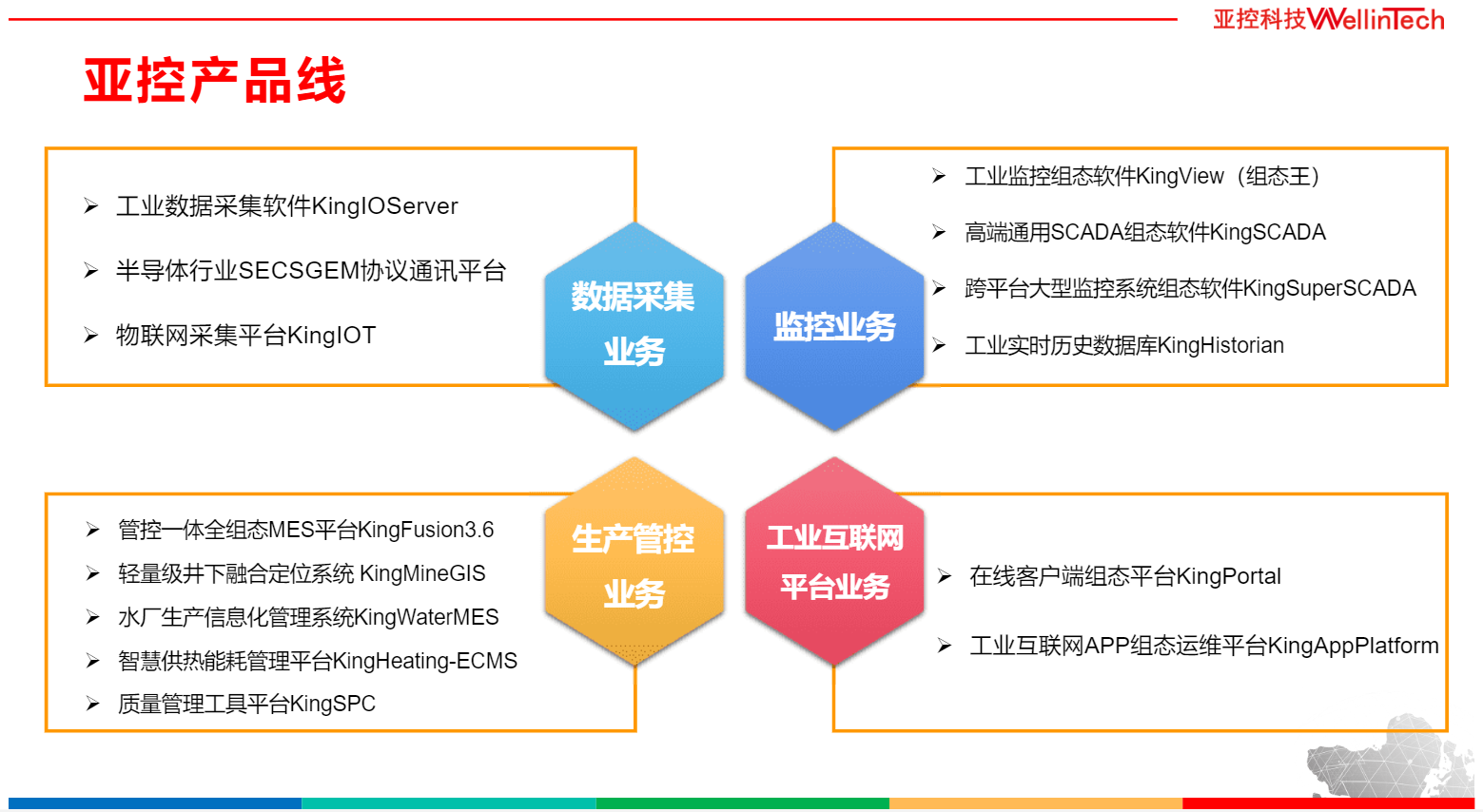 亚控科技WellinTech

亚控产品线

➢ 工业数据采集软件KingIOServer

➢ 半导体行业SECSGEM协议通讯平台

➢ 物联网采集平台KingIOT

数据采集业务

监控业务

➢ 工业监控组态软件KingView（组态王）

➢ 高端通用SCADA组态软件KingSCADA

➢ 跨平台大型监控系统组态软件KingSuperSCADA

➢ 工业实时历史数据库KingHistorian

➢ 管控一体全组态MES平台KingFusion3.6

➢ 轻量级井下融合定位系统 KingMineGIS

➢ 水厂生产信息化管理系统KingWaterMES

➢ 智慧供热能耗管理平台KingHeating-ECMS

➢ 质量管理工具平台KingSPC

生产管控业务

工业互联网平台业务

➢ 在线客户端组态平台KingPortal

➢ 工业互联网APP组态运维平台KingAppPlatform